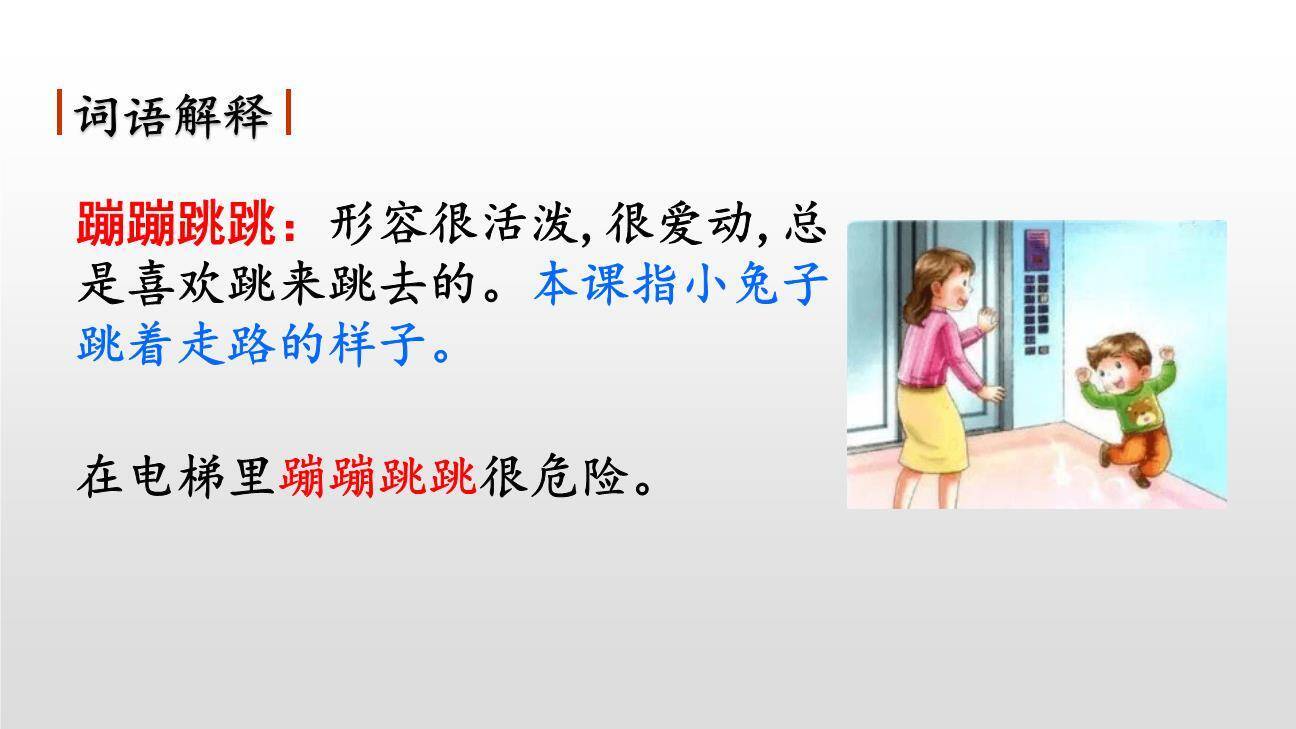 词语解释

蹦蹦跳跳：形容很活泼，很爱动，总是喜欢跳来跳去的。本课指小兔子跳着走路的样子。

在电梯里蹦蹦跳跳很危险。